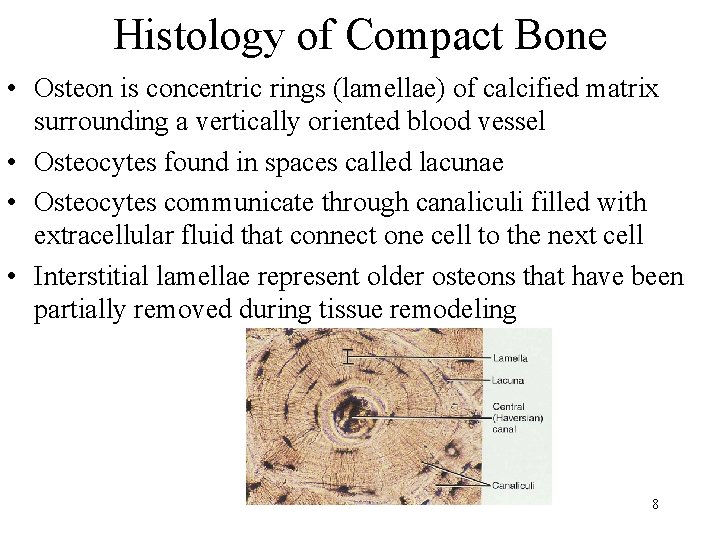 Histology of Compact Bone

• Osteon is concentric rings (lamellae) of calcified matrix surrounding a vertically oriented blood vessel

• Osteocytes found in spaces called lacunae

• Osteocytes communicate through canaliculi filled with extracellular fluid that connect one cell to the next cell

• Interstitial lamellae represent older osteons that have been partially removed during tissue remodeling

Lamella
Lacuna
Central (Haversian) canal
Canaliculi

8